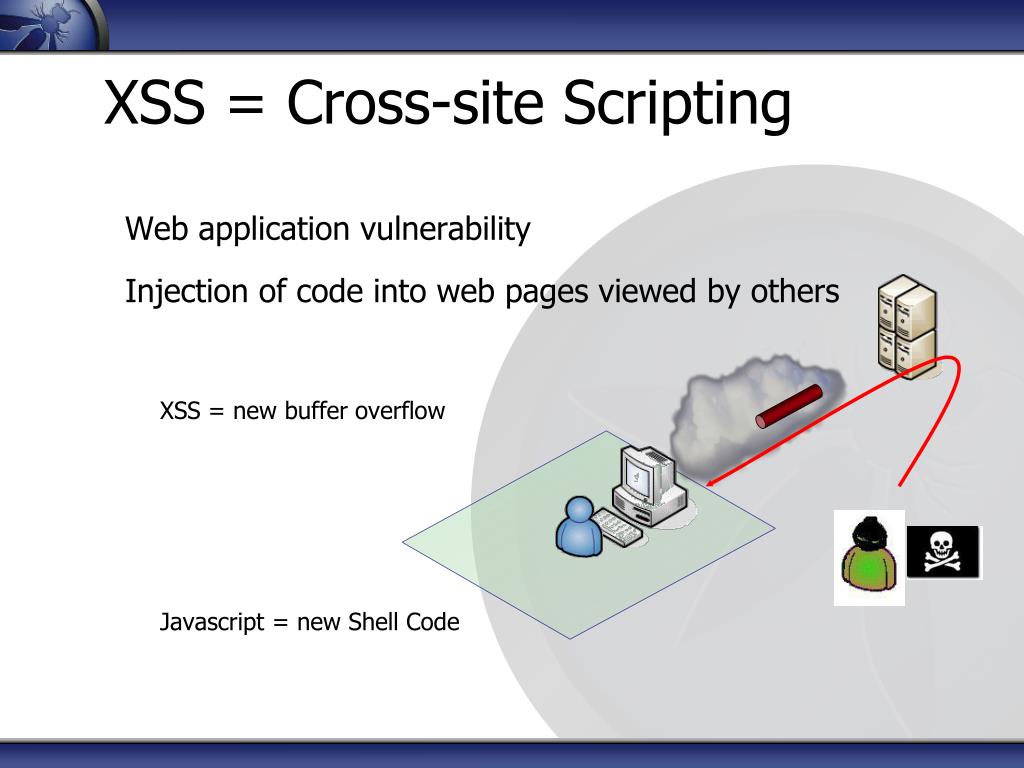 XSS = Cross-site Scripting

Web application vulnerability

Injection of code into web pages viewed by others

XSS = new buffer overflow

Javascript = new Shell Code